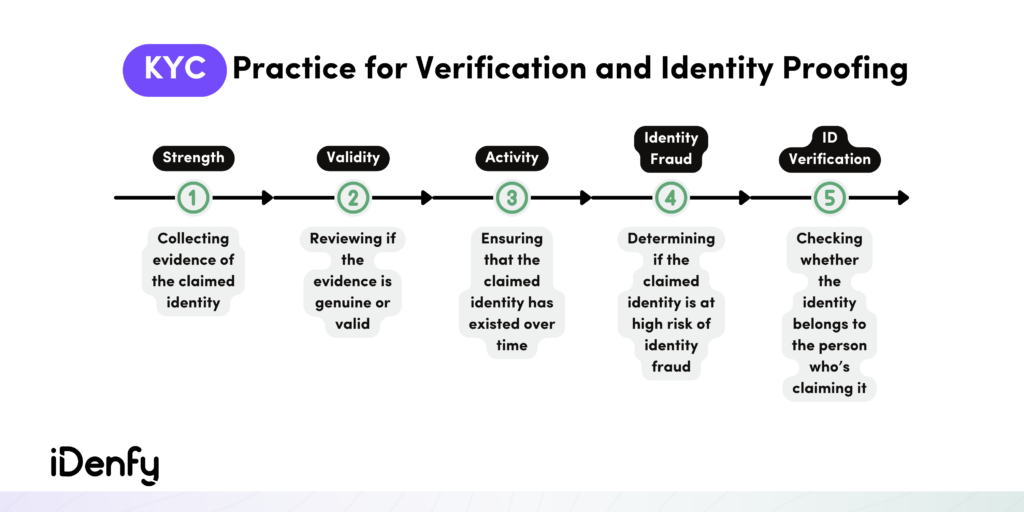 KYC Practice for Verification and Identity Proofing

Strength
1
Collecting evidence of the claimed identity

Validity
2
Reviewing if the evidence is genuine or valid

Activity
3
Ensuring that the claimed identity has existed over time

Identity Fraud
4
Determining if the claimed identity is at high risk of identity fraud

ID Verification
5
Checking whether the identity belongs to the person who's claiming it

iDenfy